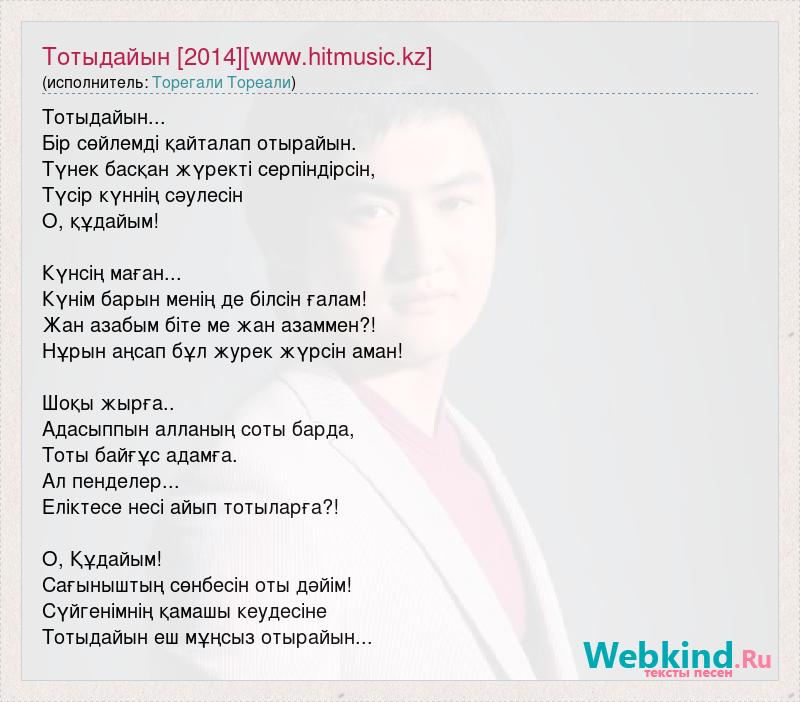 Тотыдайын [2014][www.hitmusic.kz]
(исполнитель: Торегали Тореали)

Тотыдайын...
Бір сөйлемді қайталап отырайын.
Түнек басқан жүректі серпіндірсін,
Түсір күннің сәулесін
О, құдайым!

Күнсің маған...
Күнім барын менің де білсін ғалам!
Жан азабым біте ме жан азаммен?!
Нұрын аңсап бұл журек жүрсін аман!

Шоқы жырға..
Адасыппын алланың соты барда,
Тоты байғұс адамға.
Ал пенделер...
Еліктесе несі айып тотыларға?!

О, Құдайым!
Сағыныштың сөнбесін оты дәйім!
Сүйгенімнің қамашы кеудесіне
Тотыдайын еш мұңсыз отырайын...

Webkind.Ru
тексты песен